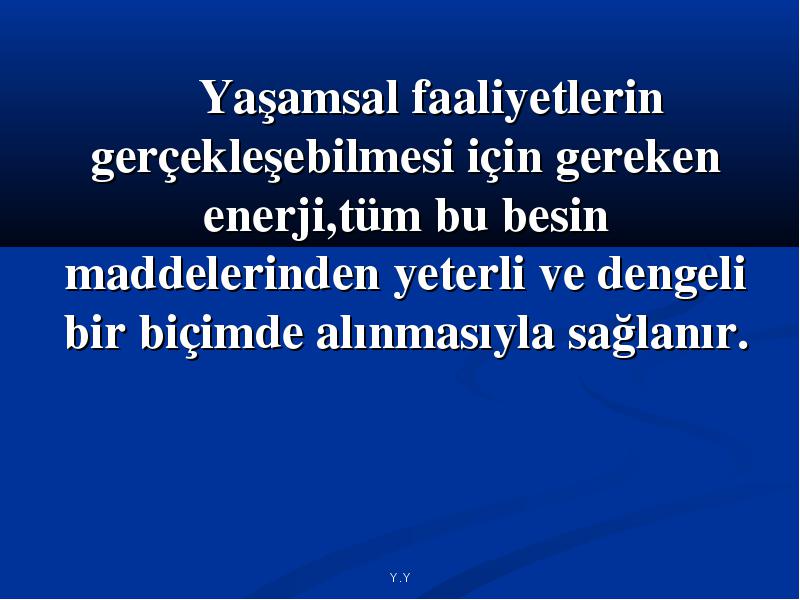 Yaşamsal faaliyetlerin gerçekleşebilmesi için gereken enerji,tüm bu besin maddelerinden yeterli ve dengeli bir biçimde alınmasıyla sağlanır.

Y.Y